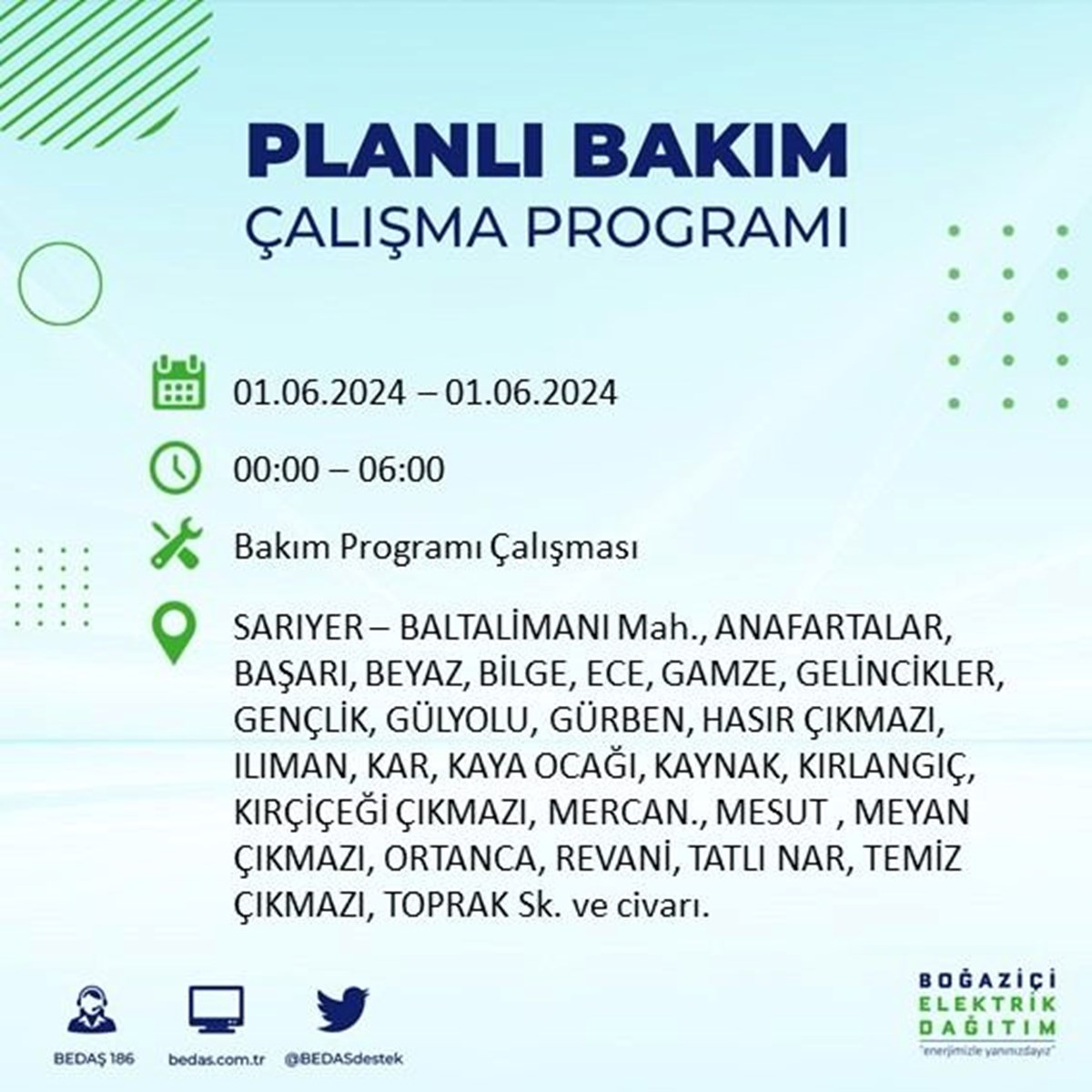 PLANLI BAKIM
ÇALIŞMA PROGRAMI

01.06.2024 – 01.06.2024

00:00 – 06:00

Bakım Programı Çalışması

SARIYER – BALTALİMANI Mah., ANAFARTALAR, BAŞARI, BEYAZ, BİLGE, ECE, GAMZE, GELİNCİKLER, GENÇLİK, GÜLYOLU, GÜRBEN, HASIR ÇIKMAZI, ILIMAN, KAR, KAYA OCAĞI, KAYNAK, KIRLANGIÇ, KIRÇİÇEĞİ ÇIKMAZI, MERCAN., MESUT , MEYAN ÇIKMAZI, ORTANCA, REVANİ, TATLI NAR, TEMİZ ÇIKMAZI, TOPRAK Sk. ve civarı.

BEDAŞ 186 bedas.com.tr @BEDASdestek

BOĞAZİÇİ ELEKTRİK DAĞITIM "enerjimizle yanınızdayız"